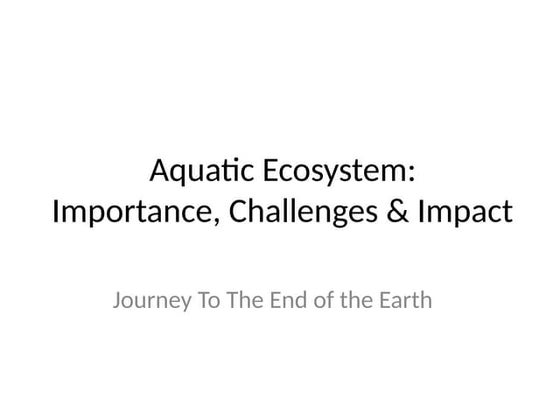 Aquatic Ecosystem:
Importance, Challenges & Impact

Journey To The End of the Earth